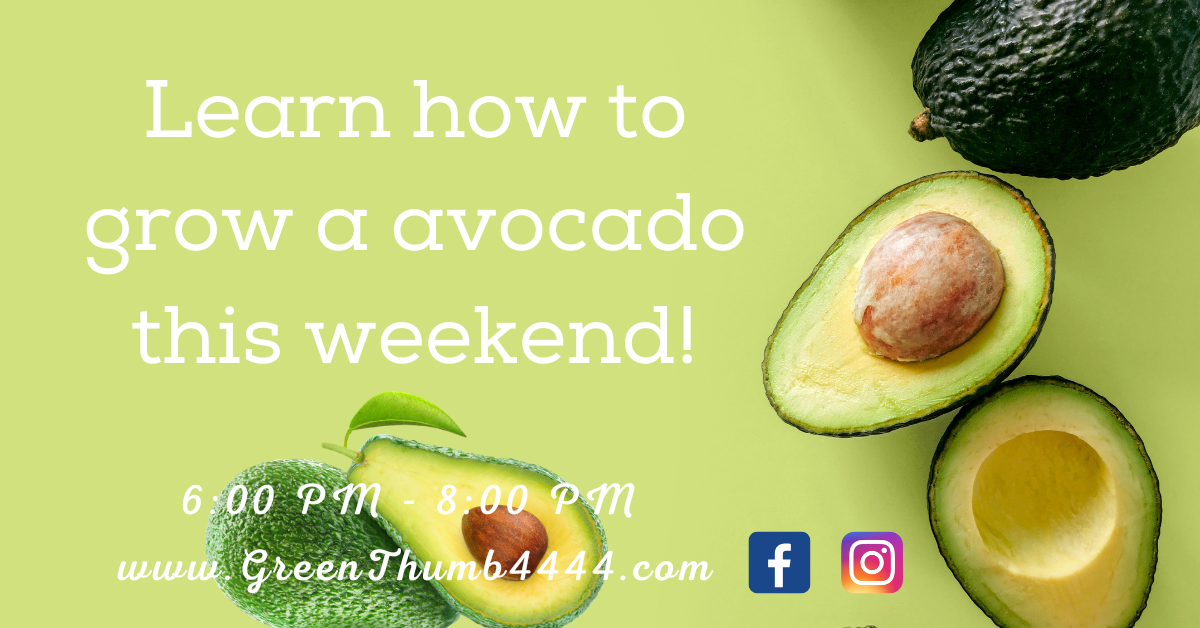 Learn how to grow a avocado this weekend!

6:00 PM - 8:00 PM
www.GreenThumb4444.com